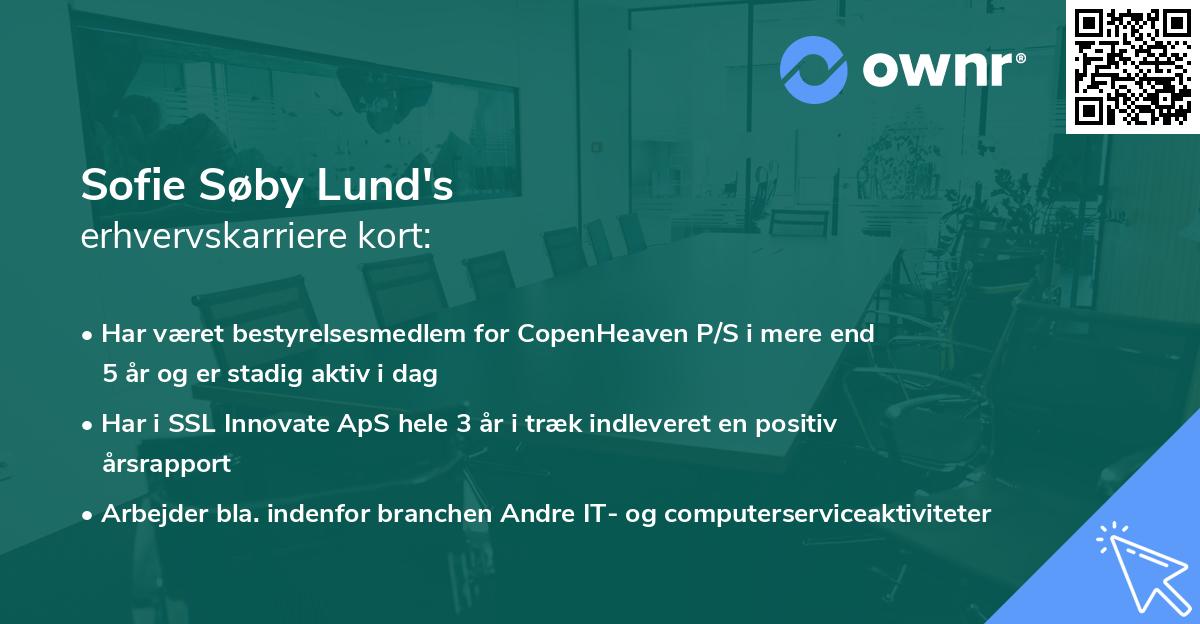 ownr®

Sofie Søby Lund's
erhvervskarriere kort:

• Har været bestyrelsesmedlem for CopenHeaven P/S i mere end 5 år og er stadig aktiv i dag

• Har i SSL Innovate ApS hele 3 år i træk indleveret en positiv årsrapport

• Arbejder bla. indenfor branchen Andre IT- og computerserviceaktiviteter